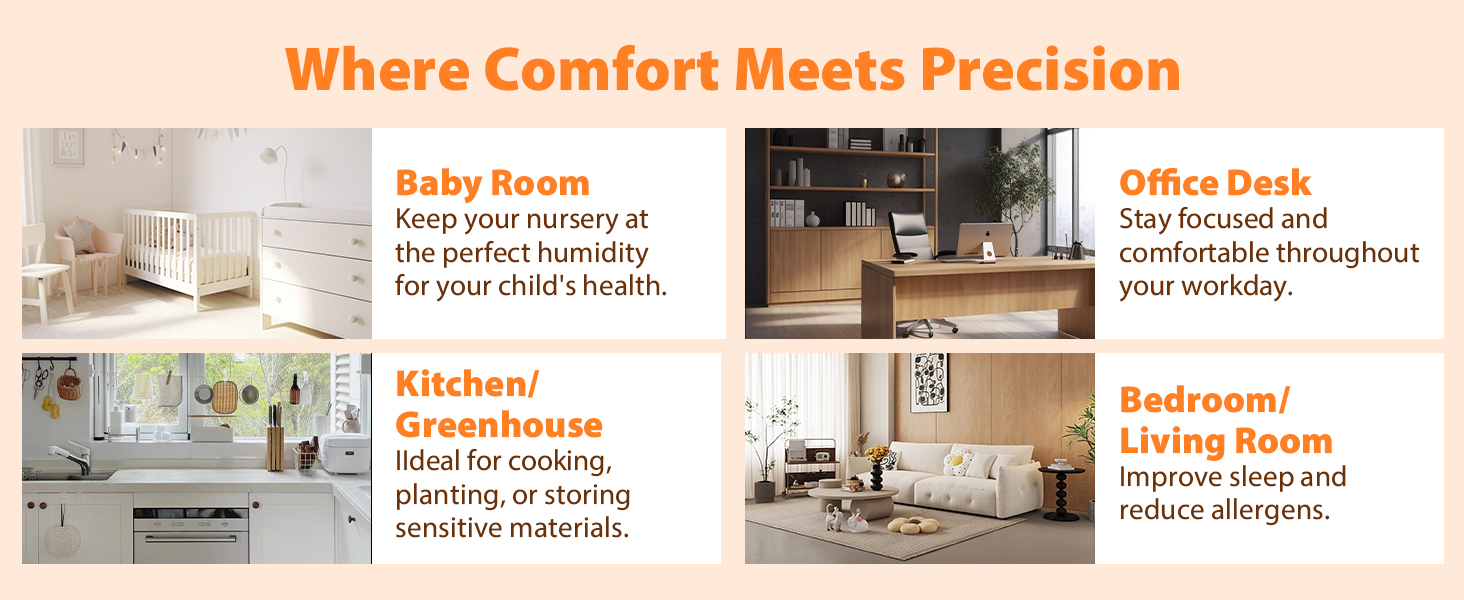 Where Comfort Meets Precision

Baby Room
Keep your nursery at the perfect humidity for your child's health.

Office Desk
Stay focused and comfortable throughout your workday.

Kitchen/ Greenhouse
IIdeal for cooking, planting, or storing sensitive materials.

Bedroom/ Living Room
Improve sleep and reduce allergens.